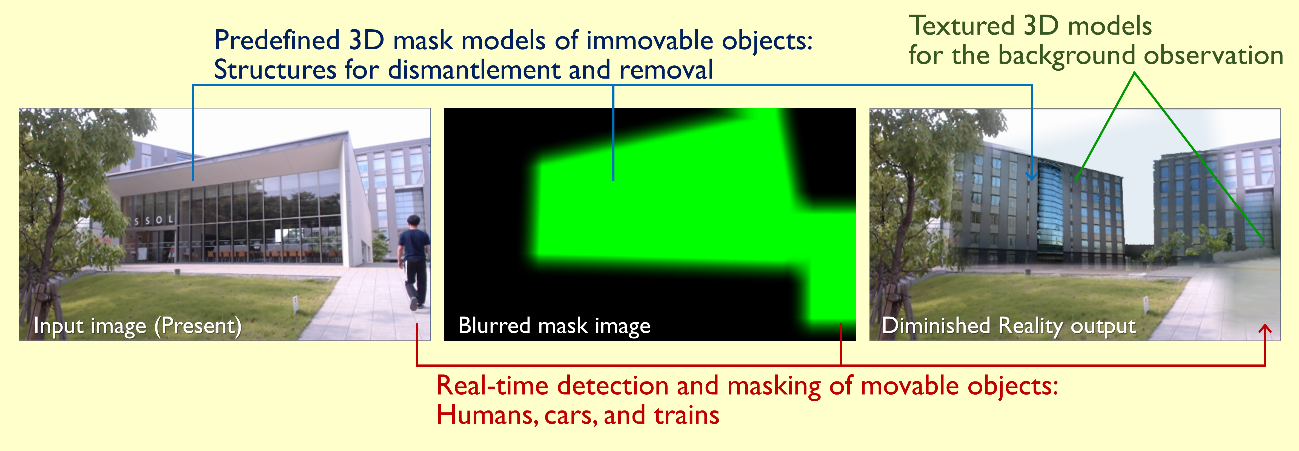 Predefined 3D mask models of immovable objects:
Structures for dismantlement and removal

Textured 3D models
for the background observation

SSOL

Input image (Present)

Blurred mask image

Diminished Reality output

Real-time detection and masking of movable objects:
Humans, cars, and trains